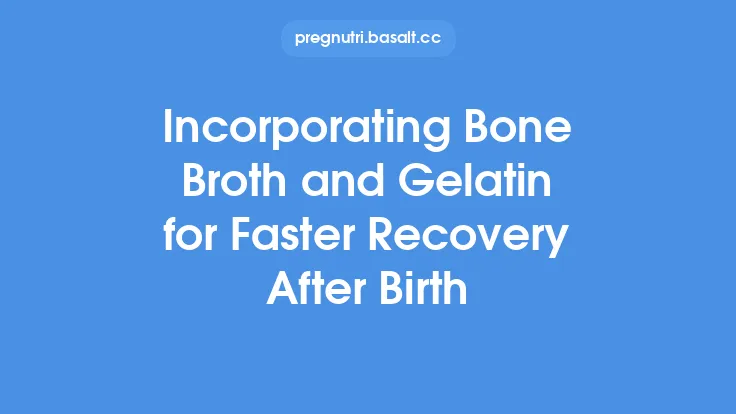 pregnutri.basalt.cc

Incorporating Bone Broth and Gelatin for Faster Recovery After Birth